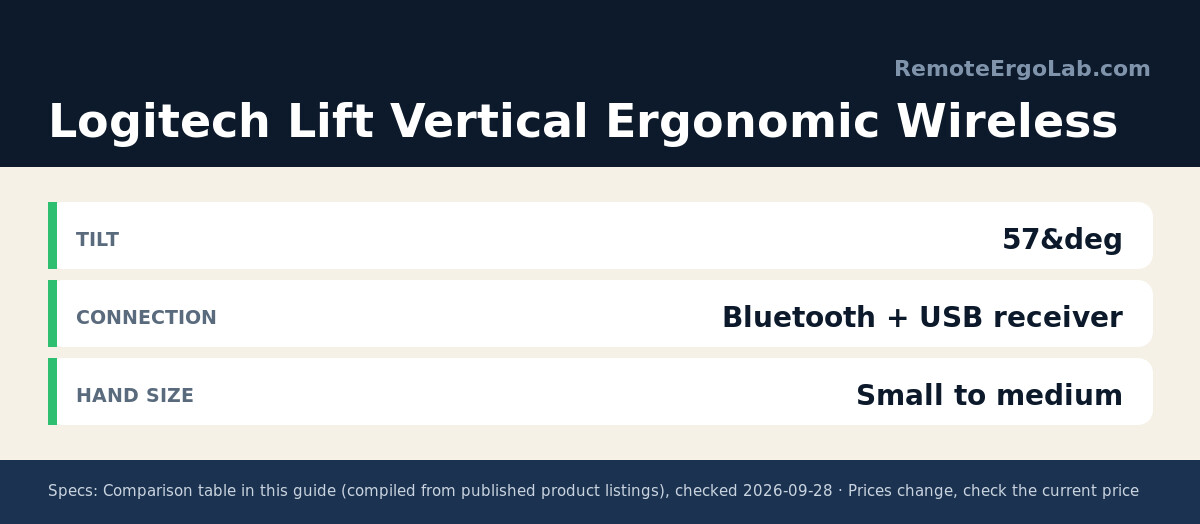 RemoteErgoLab.com

Logitech Lift Vertical Ergonomic Wireless

TILT
57&deg

CONNECTION
Bluetooth + USB receiver

HAND SIZE
Small to medium

Specs: Comparison table in this guide (compiled from published product listings), checked 2026-09-28 · Prices change, check the current price